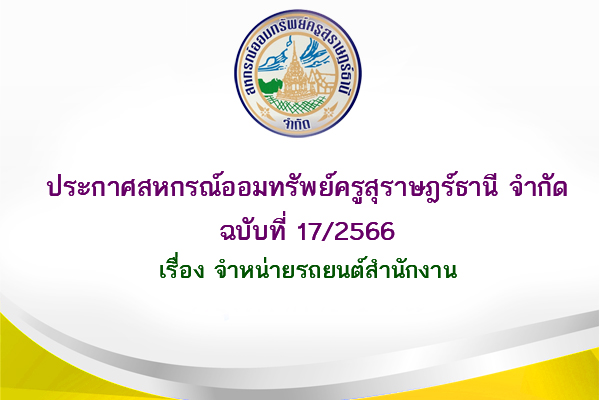 สหกรณ์ออมทรัพย์ครูสุราษฎร์ธานี
จำกัด

ประกาศสหกรณ์ออมทรัพย์ครูสุราษฎร์ธานี จำกัด
ฉบับที่ 17/2566
เรื่อง จำหน่ายรถยนต์สำนักงาน